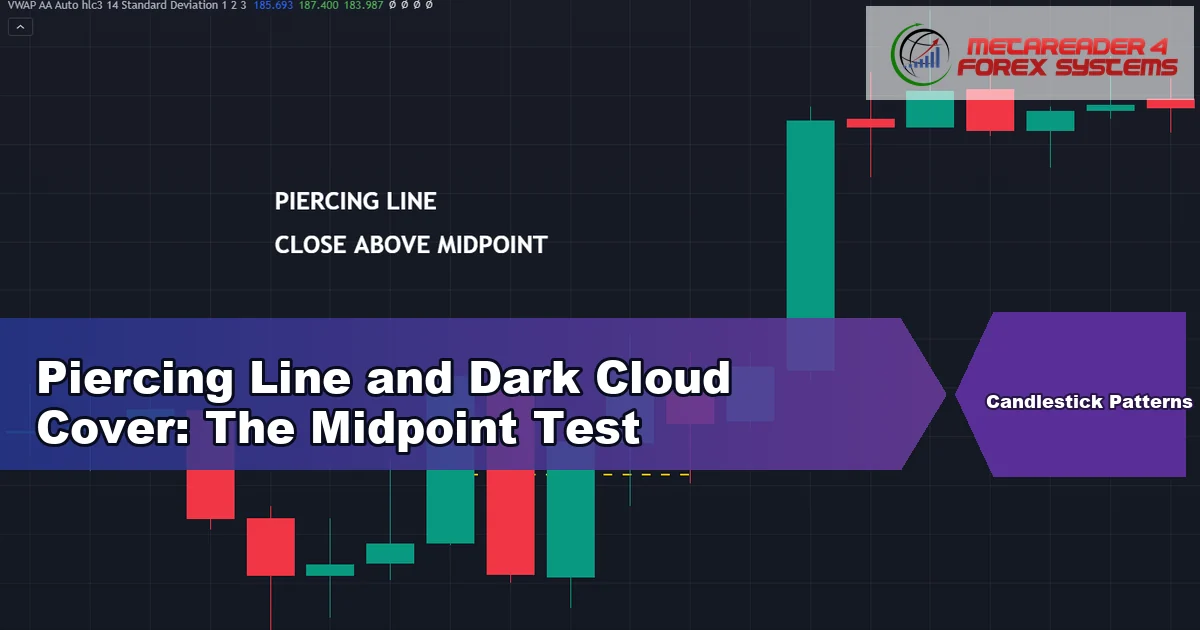 VWAP AA Auto hlc3 14 Standard Deviation 1 2 3 185.693 187.400 183.987 ∅ ∅ ∅ ∅

METAREADER 4
FOREX SYSTEMS

PIERCING LINE

CLOSE ABOVE MIDPOINT

Piercing Line and Dark Cloud Cover: The Midpoint Test

Candlestick Patterns